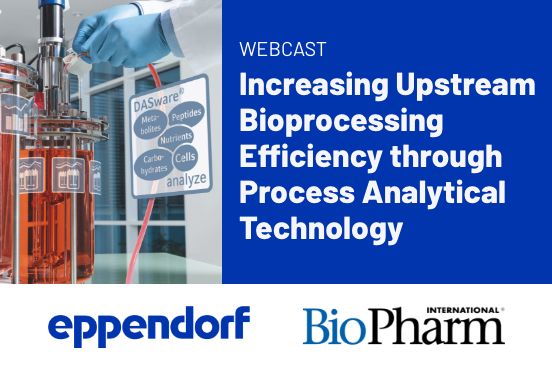 DASware®
Metabolites
Peptides
Nutrients
Carbohydrates
Cells
analyze

WEBCAST

Increasing Upstream Bioprocessing Efficiency through Process Analytical Technology

eppendorf

BioPharm INTERNATIONAL®